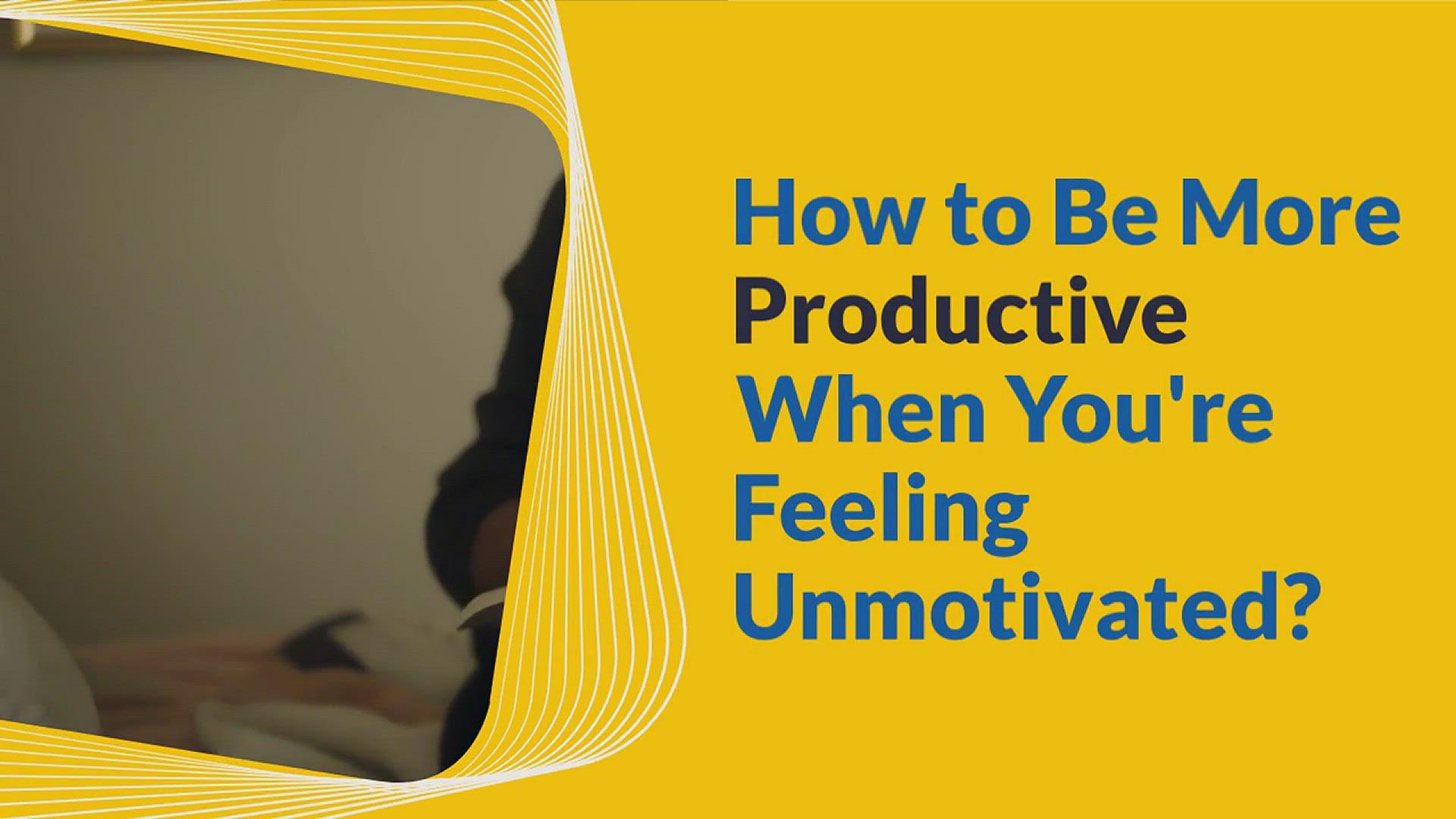 How to Be More Productive When You're Feeling Unmotivated?